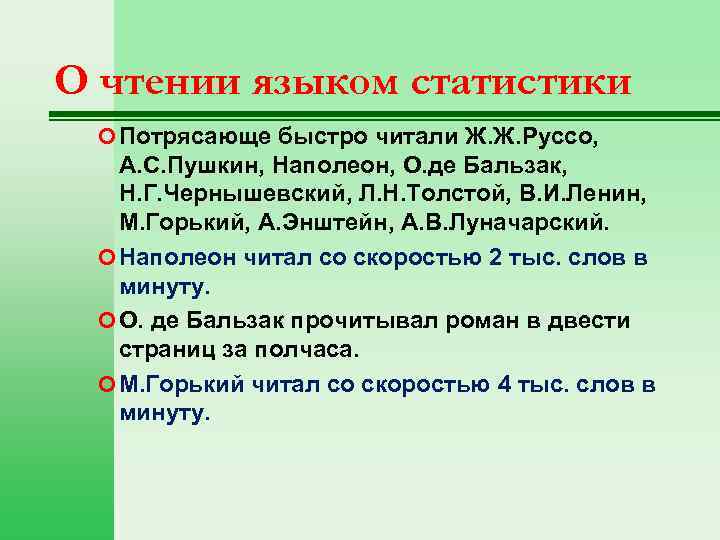 О чтении языком статистики

Потрясающе быстро читали Ж.Ж.Руссо, А.С.Пушкин, Наполеон, О.де Бальзак, Н.Г.Чернышевский, Л.Н.Толстой, В.И.Ленин, М.Горький, А.Энштейн, А.В.Луначарский.

Наполеон читал со скоростью 2 тыс. слов в минуту.

О. де Бальзак прочитывал роман в двести страниц за полчаса.

М.Горький читал со скоростью 4 тыс. слов в минуту.